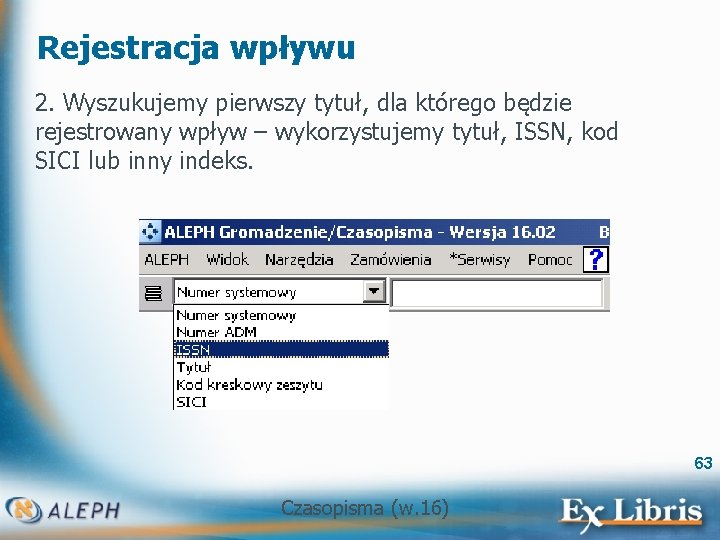 Rejestracja wpływu

2. Wyszukujemy pierwszy tytuł, dla którego będzie rejestrowany wpływ – wykorzystujemy tytuł, ISSN, kod SICI lub inny indeks.

ALEPH Gromadzenie/Czasopisma - Wersja 16.02 B

ALEPH Widok Narzędzia Zamówienia *Serwisy Pomoc ?

Numer systemowy

Numer systemowy
Numer ADM
ISSN
Tytuł
Kod kreskowy zeszytu
SICI

63

ALEPH

Czasopisma (w.16)

Ex Libris